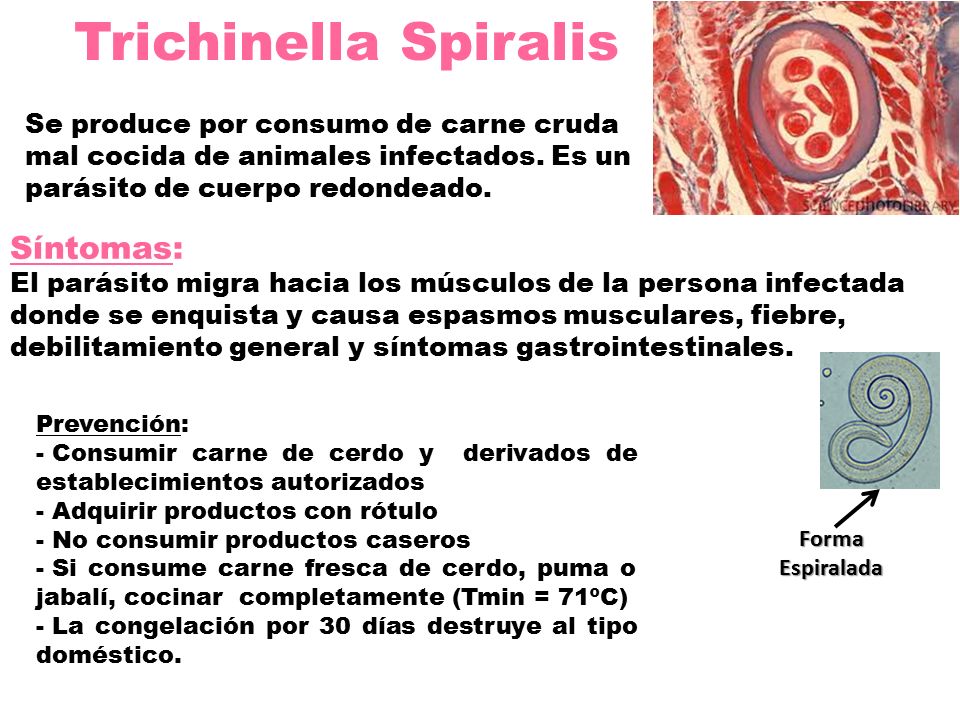 Trichinella Spiralis

Se produce por consumo de carne cruda mal cocida de animales infectados. Es un parásito de cuerpo redondeado.

SCIENCEphotoLIBRARY

Síntomas:
El parásito migra hacia los músculos de la persona infectada donde se enquista y causa espasmos musculares, fiebre, debilitamiento general y síntomas gastrointestinales.

Prevención:
- Consumir carne de cerdo y derivados de establecimientos autorizados
- Adquirir productos con rótulo
- No consumir productos caseros
- Si consume carne fresca de cerdo, puma o jabalí, cocinar completamente (Tmin = 71ºC)
- La congelación por 30 días destruye al tipo doméstico.

Forma Espiralada